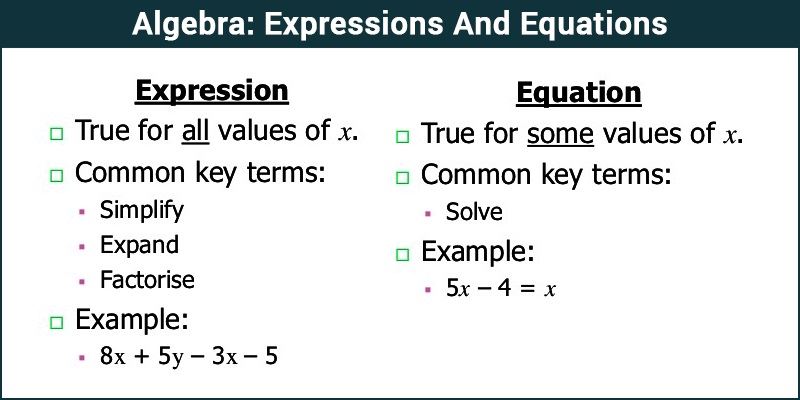 Algebra: Expressions And Equations

Expression

- True for all values of $x$.
- Common key terms:
  - Simplify
  - Expand
  - Factorise
- Example:
  - $8x + 5y - 3x - 5$

Equation

- True for some values of $x$.
- Common key terms:
  - Solve
- Example:
  - $5x - 4 = x$